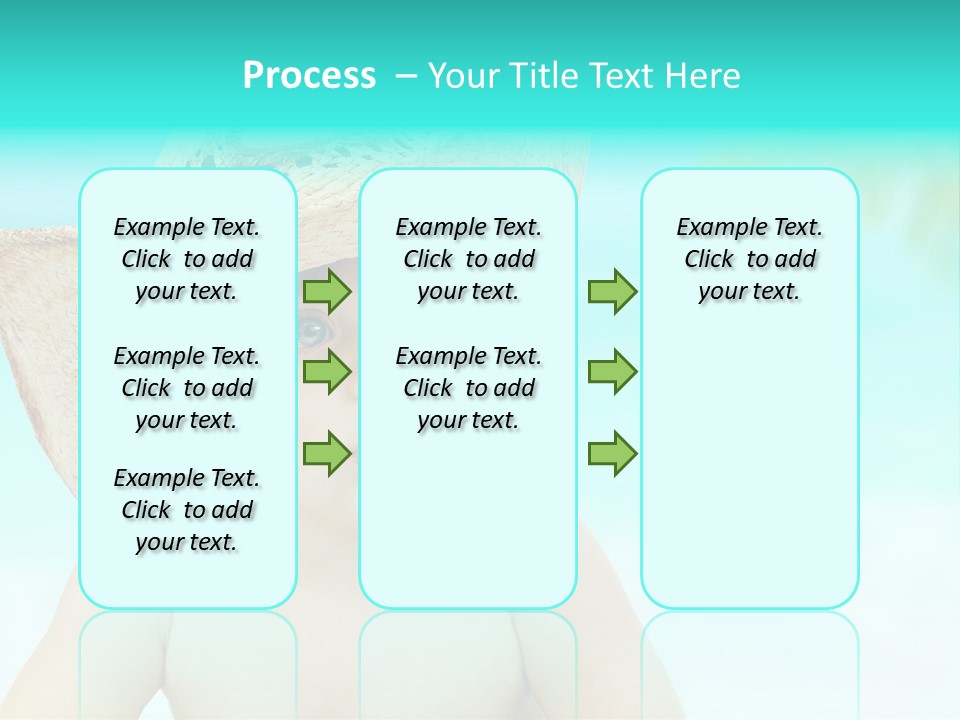 Process – Your Title Text Here

Example Text. Click to add your text.

Example Text. Click to add your text.

Example Text. Click to add your text.

Example Text. Click to add your text.

Example Text. Click to add your text.

Example Text. Click to add your text.